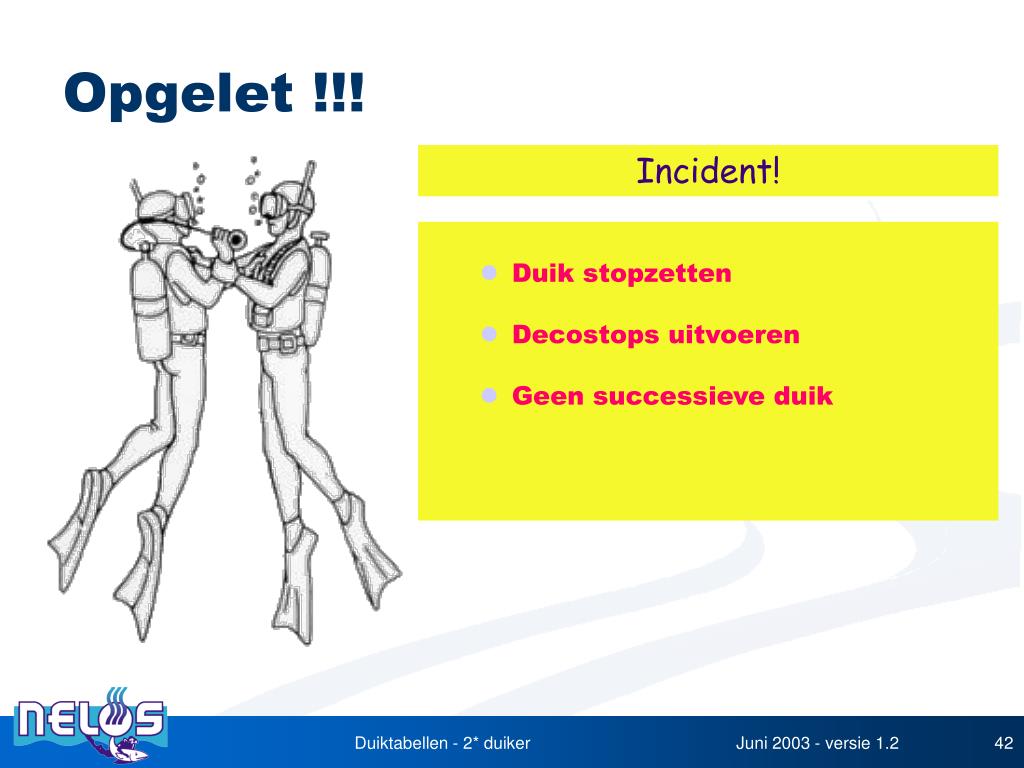 Opgelet !!!

Incident!

- Duik stopzetten
- Decostops uitvoeren
- Geen successieve duik

NELOS

Duiktabellen - 2* duiker

Juni 2003 - versie 1.2

42